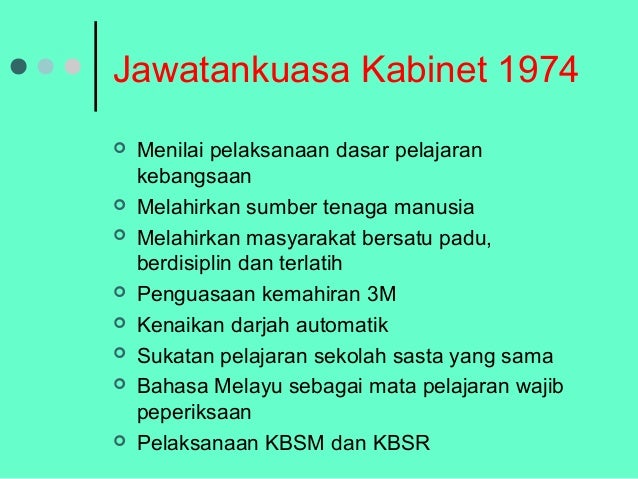 Jawatankuasa Kabinet 1974

- Menilai pelaksanaan dasar pelajaran kebangsaan
- Melahirkan sumber tenaga manusia
- Melahirkan masyarakat bersatu padu, berdisiplin dan terlatih
- Penguasaan kemahiran 3M
- Kenaikan darjah automatik
- Sukatan pelajaran sekolah sasta yang sama
- Bahasa Melayu sebagai mata pelajaran wajib peperiksaan
- Pelaksanaan KBSM dan KBSR